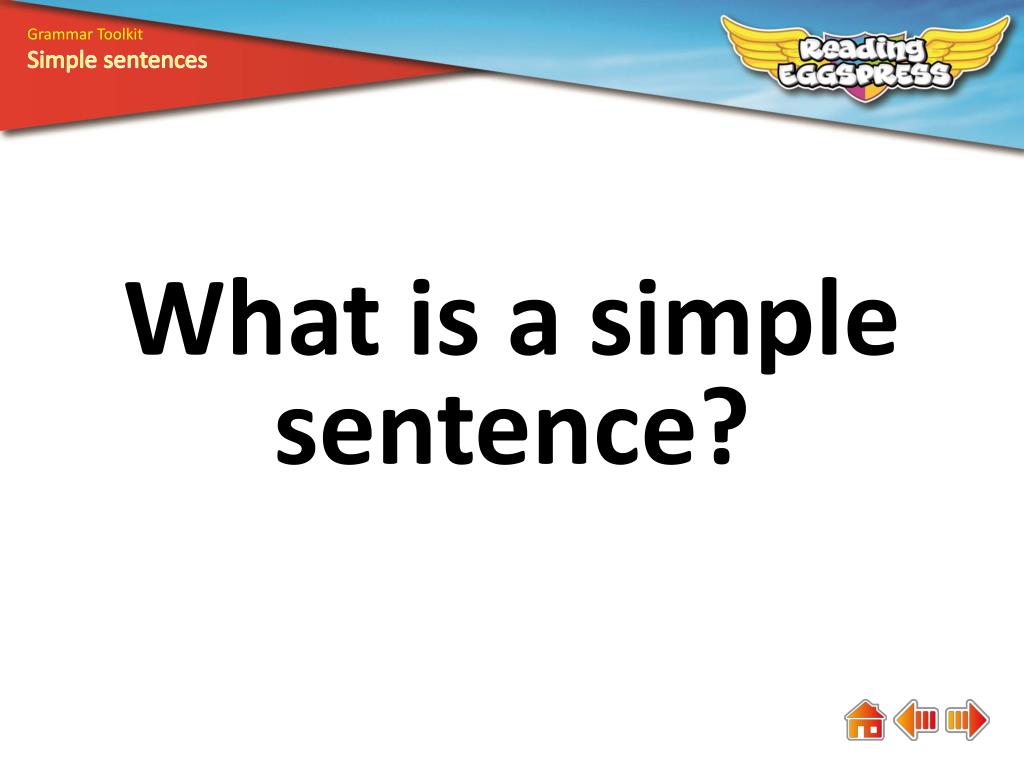 Grammar Toolkit
Simple sentences

Reading EGGSPRESS

What is a simple sentence?